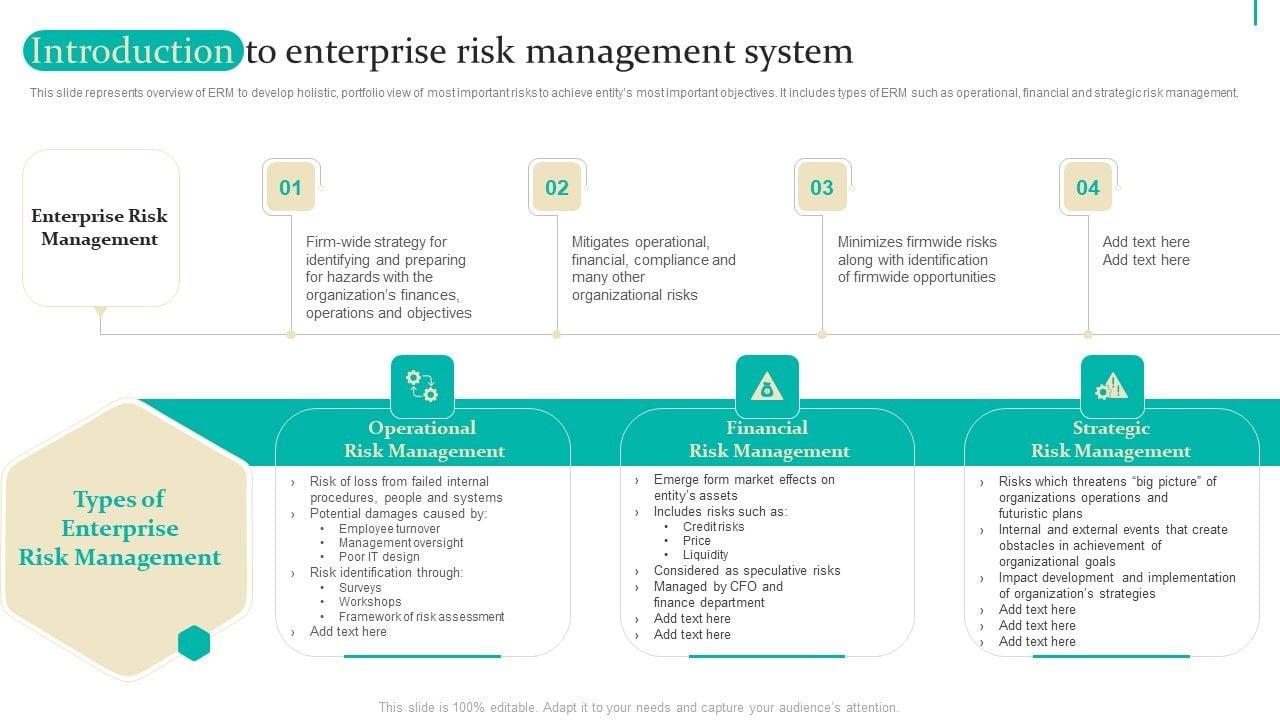 Introduction to enterprise risk management system

This slide represents overview of ERM to develop holistic, portfolio view of most important risks to achieve entity's most important objectives. It includes types of ERM such as operational, financial and strategic risk management.

Enterprise Risk Management

01

Firm-wide strategy for identifying and preparing for hazards with the organization's finances, operations and objectives

02

Mitigates operational, financial, compliance and many other organizational risks

03

Minimizes firmwide risks along with identification of firmwide opportunities

04

Add text here
Add text here

Types of Enterprise Risk Management

Operational Risk Management

› Risk of loss from failed internal procedures, people and systems
› Potential damages caused by:
• Employee turnover
• Management oversight
• Poor IT design
› Risk identification through:
• Surveys
• Workshops
• Framework of risk assessment
› Add text here

Financial Risk Management

› Emerge form market effects on entity's assets
› Includes risks such as:
• Credit risks
• Price
• Liquidity
› Considered as speculative risks
› Managed by CFO and finance department
› Add text here
› Add text here

Strategic Risk Management

› Risks which threatens "big picture" of organizations operations and futuristic plans
› Internal and external events that create obstacles in achievement of organizational goals
› Impact development and implementation of organization's strategies
› Add text here
› Add text here
› Add text here

This slide is 100% editable. Adapt it to your needs and capture your audience's attention.